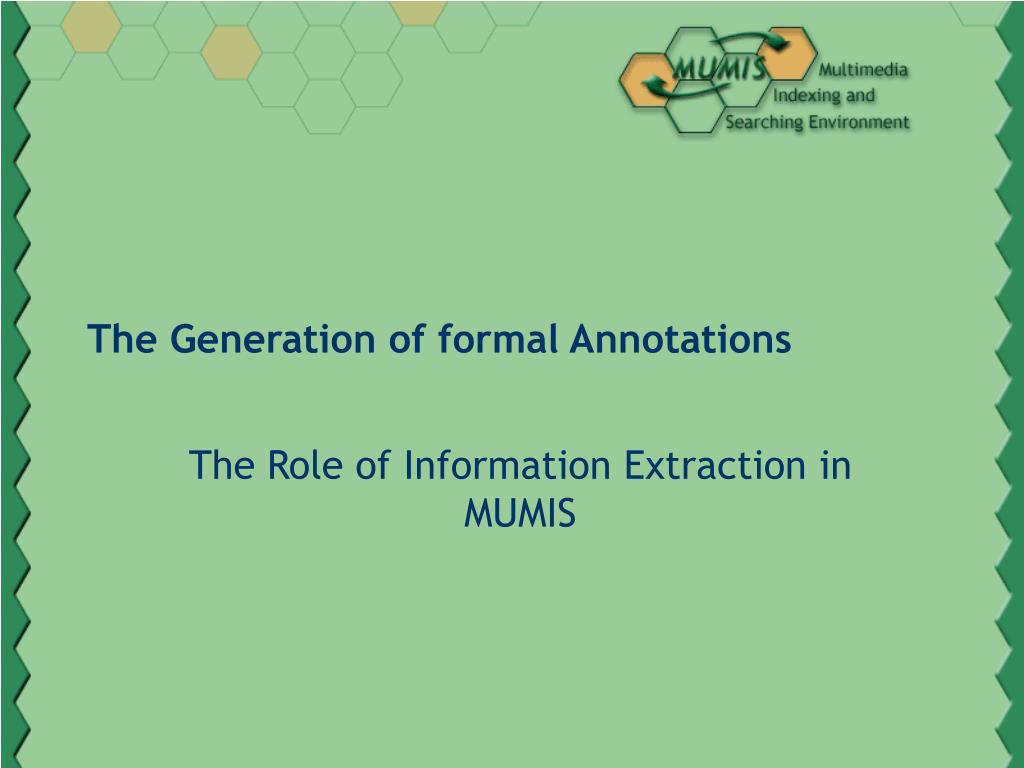 MUMIS Multimedia Indexing and Searching Environment

The Generation of formal Annotations

The Role of Information Extraction in MUMIS